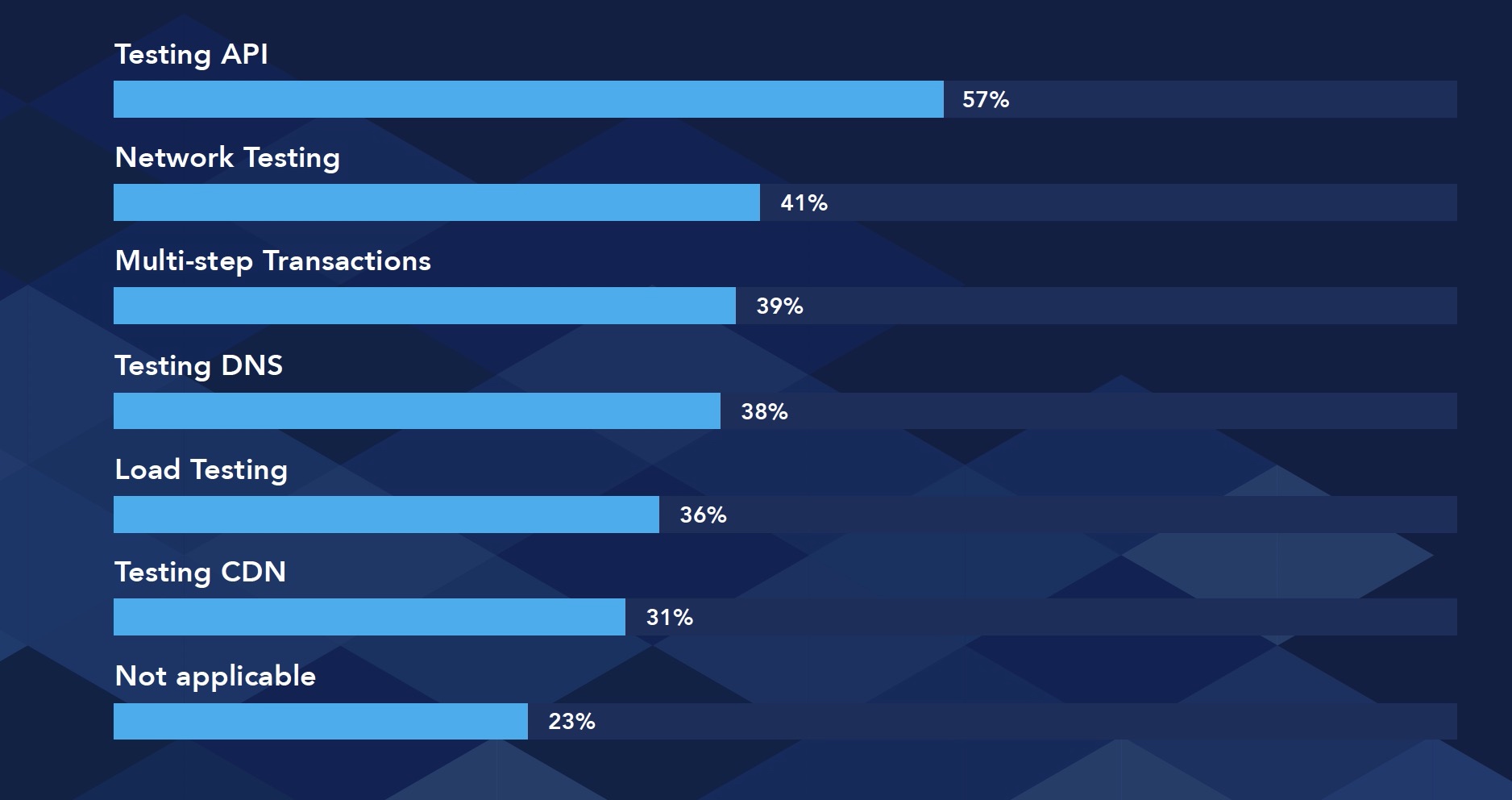 Testing API

57%

Network Testing

41%

Multi-step Transactions

39%

Testing DNS

38%

Load Testing

36%

Testing CDN

31%

Not applicable

23%